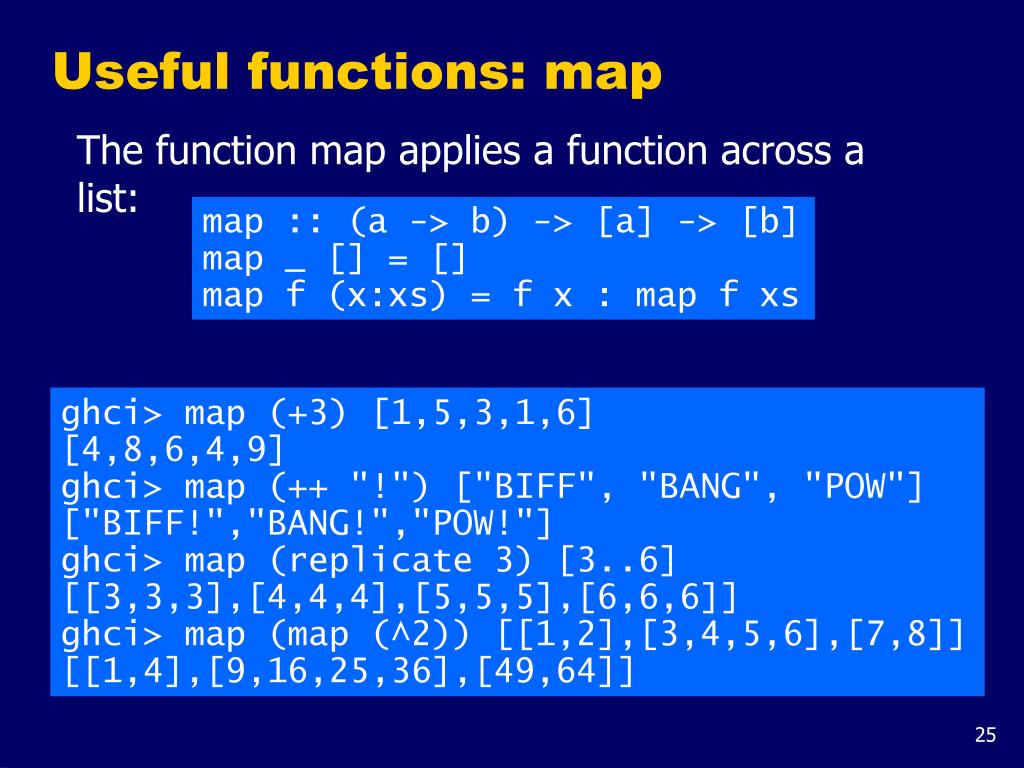 Useful functions: map

The function map applies a function across a list:

map :: (a -> b) -> [a] -> [b]
map _ [] = []
map f (x:xs) = f x : map f xs

ghci> map (+3) [1,5,3,1,6]
[4,8,6,4,9]
ghci> map (++ "!") ["BIFF", "BANG", "POW"]
["BIFF!","BANG!","POW!"]
ghci> map (replicate 3) [3..6]
[[3,3,3],[4,4,4],[5,5,5],[6,6,6]]
ghci> map (map (^2)) [[1,2],[3,4,5,6],[7,8]]
[[1,4],[9,16,25,36],[49,64]]

25